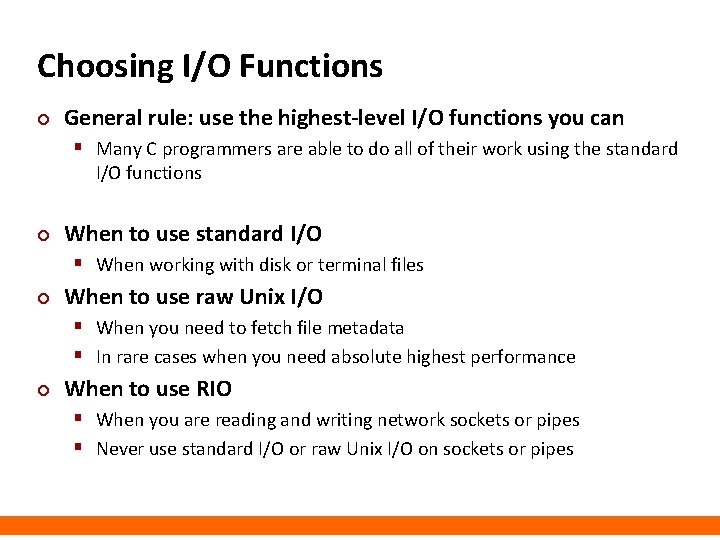 Choosing I/O Functions

General rule: use the highest-level I/O functions you can

Many C programmers are able to do all of their work using the standard I/O functions

When to use standard I/O

When working with disk or terminal files

When to use raw Unix I/O

When you need to fetch file metadata

In rare cases when you need absolute highest performance

When to use RIO

When you are reading and writing network sockets or pipes

Never use standard I/O or raw Unix I/O on sockets or pipes